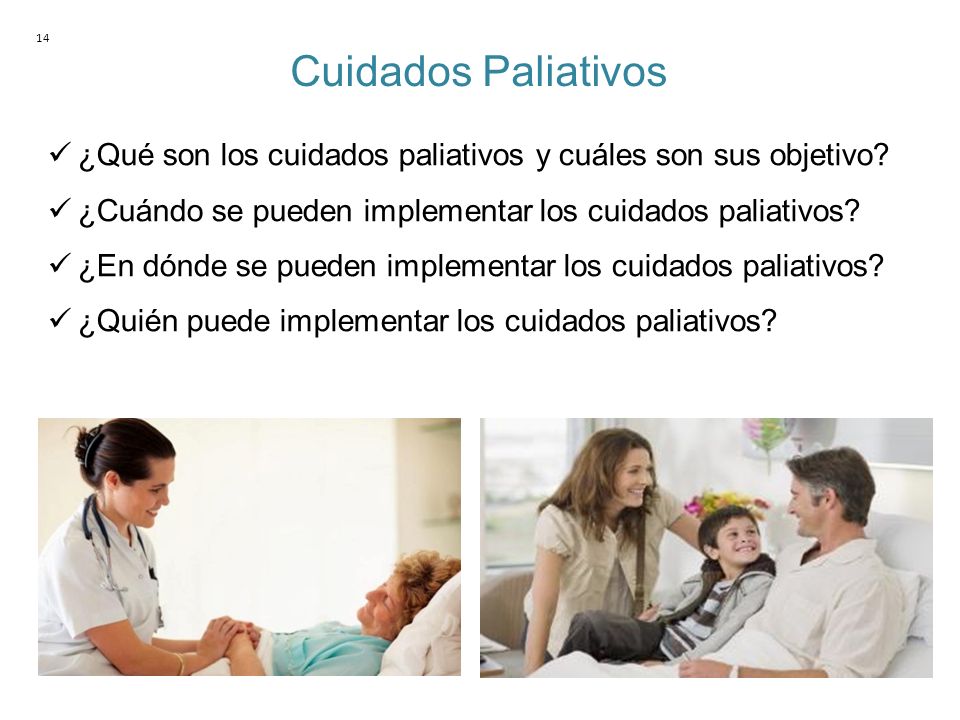 14

Cuidados Paliativos

✓ ¿Qué son los cuidados paliativos y cuáles son sus objetivo?

✓ ¿Cuándo se pueden implementar los cuidados paliativos?

✓ ¿En dónde se pueden implementar los cuidados paliativos?

✓ ¿Quién puede implementar los cuidados paliativos?